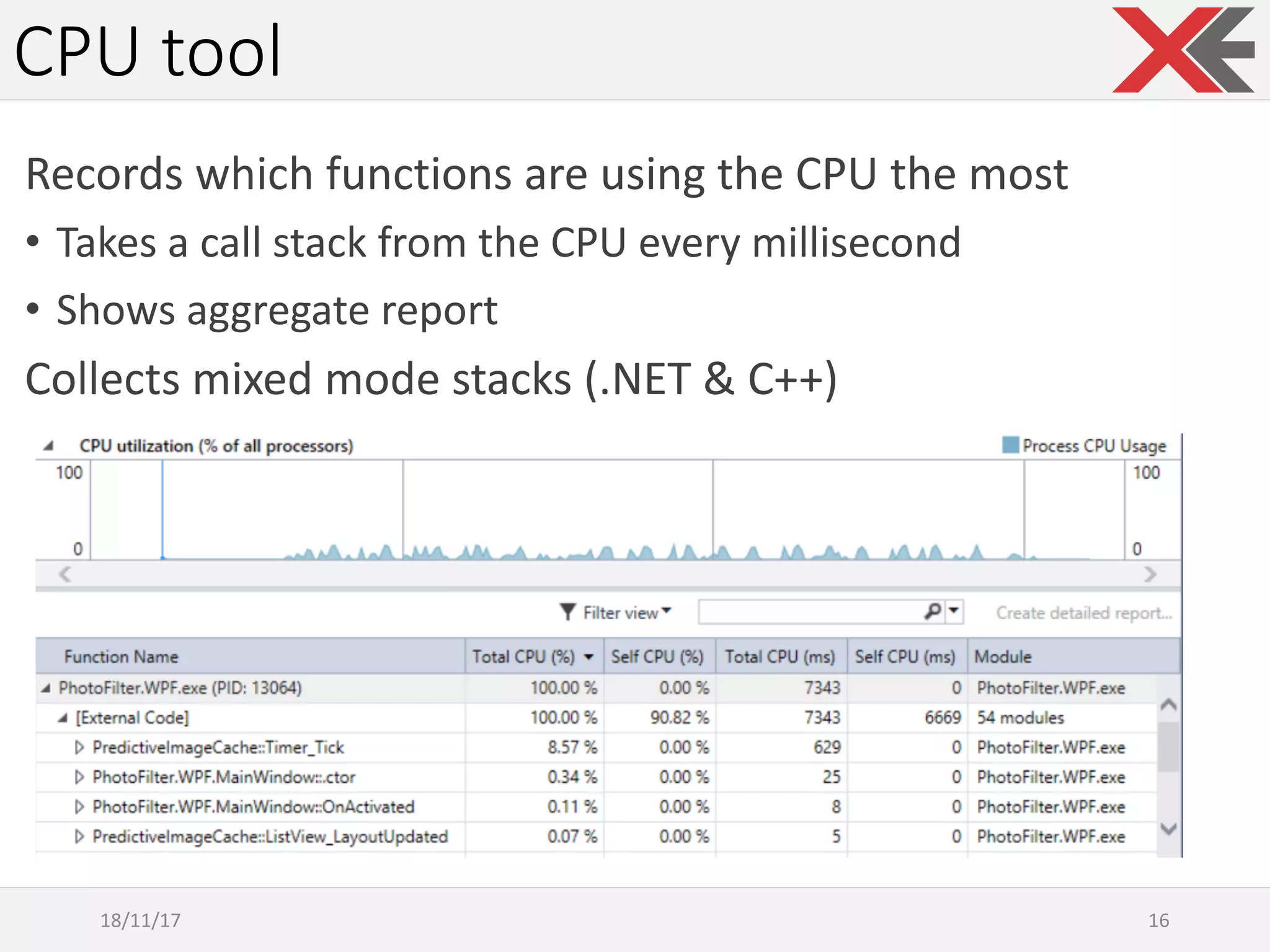 CPU tool

Records which functions are using the CPU the most

• Takes a call stack from the CPU every millisecond

• Shows aggregate report

Collects mixed mode stacks (.NET & C++)

CPU utilization (% of all processors)

Process CPU Usage

100

0

100

0

Filter view

Create detailed report...

| Function Name | Total CPU (%) | Self CPU (%) | Total CPU (ms) | Self CPU (ms) | Module |
|---|---|---|---|---|---|
| PhotoFilter.WPF.exe (PID: 13064) | 100.00 % | 0.00 % | 7343 | 0 | PhotoFilter.WPF.exe |
| [External Code] | 100.00 % | 90.82 % | 7343 | 6669 | 54 modules |
| PredictiveImageCache::Timer_Tick | 8.57 % | 0.00 % | 629 | 0 | PhotoFilter.WPF.exe |
| PhotoFilter.WPF.MainWindow::.ctor | 0.34 % | 0.00 % | 25 | 0 | PhotoFilter.WPF.exe |
| PhotoFilter.WPF.MainWindow::OnActivated | 0.11 % | 0.00 % | 8 | 0 | PhotoFilter.WPF.exe |
| PredictiveImageCache::ListView_LayoutUpdated | 0.07 % | 0.00 % | 5 | 0 | PhotoFilter.WPF.exe |

18/11/17

16